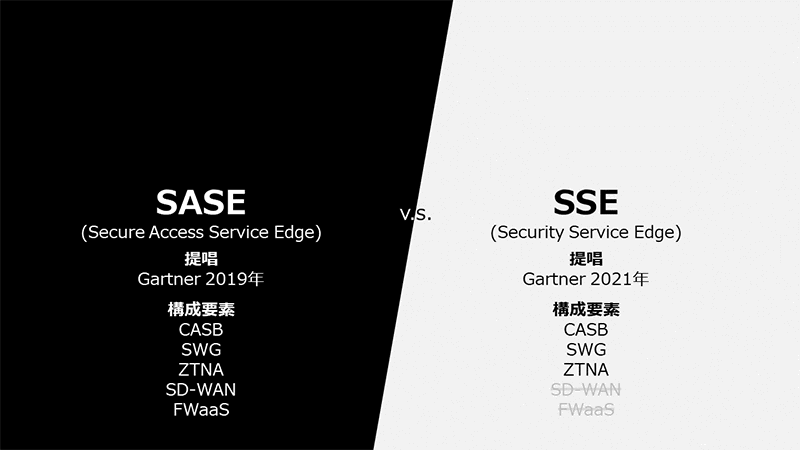 SASE
(Secure Access Service Edge)
提唱
Gartner 2019年
構成要素
CASB
SWG
ZTNA
SD-WAN
FWaaS

v.s.

SSE
(Security Service Edge)
提唱
Gartner 2021年
構成要素
CASB
SWG
ZTNA
~~SD-WAN~~
~~FWaaS~~